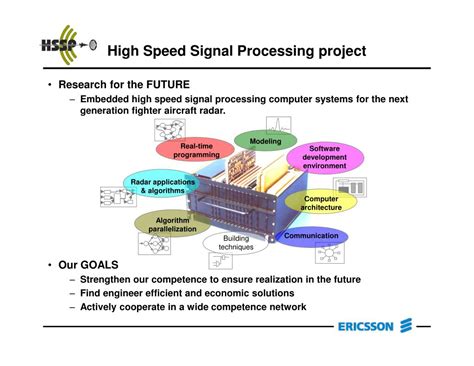 HSSP

High Speed Signal Processing project

• Research for the FUTURE
– Embedded high speed signal processing computer systems for the next generation fighter aircraft radar.

Real-time programming

Modeling

Software development environment

Radar applications & algorithms

Computer architecture

Algorithm parallelization

Building techniques

Communication

• Our GOALS
– Strengthen our competence to ensure realization in the future
– Find engineer efficient and economic solutions
– Actively cooperate in a wide competence network

ERICSSON